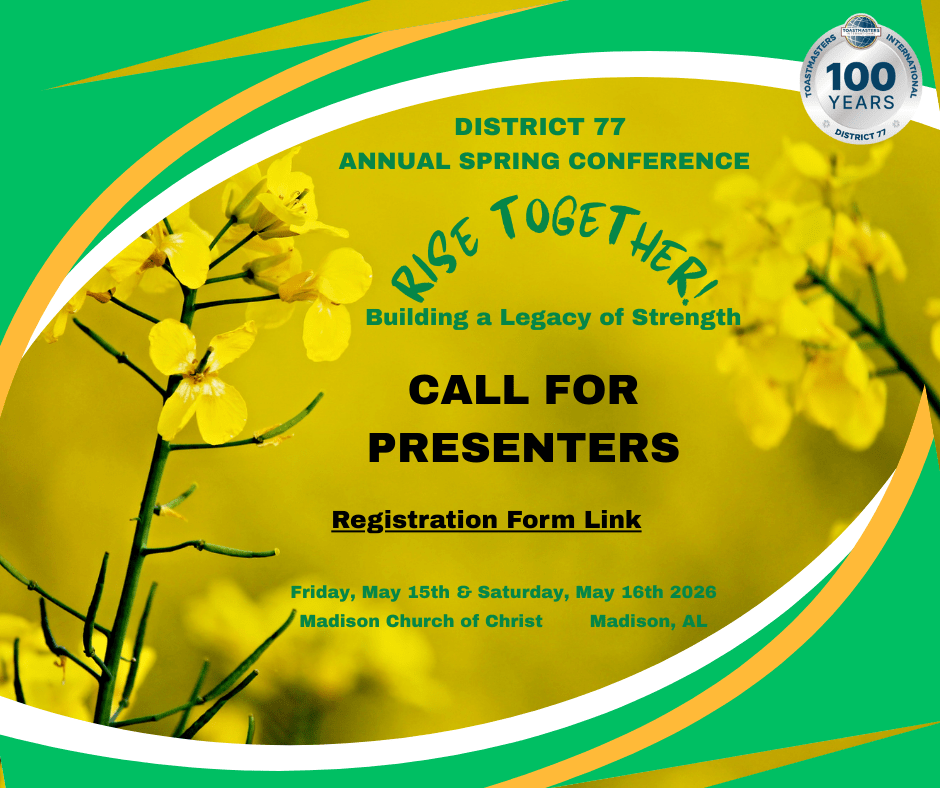 TOASTMASTERS INTERNATIONAL
100 YEARS
DISTRICT 77

DISTRICT 77
ANNUAL SPRING CONFERENCE

RISE TOGETHER!
Building a Legacy of Strength

CALL FOR PRESENTERS

Registration Form Link

Friday, May 15th & Saturday, May 16th 2026
Madison Church of Christ Madison, AL